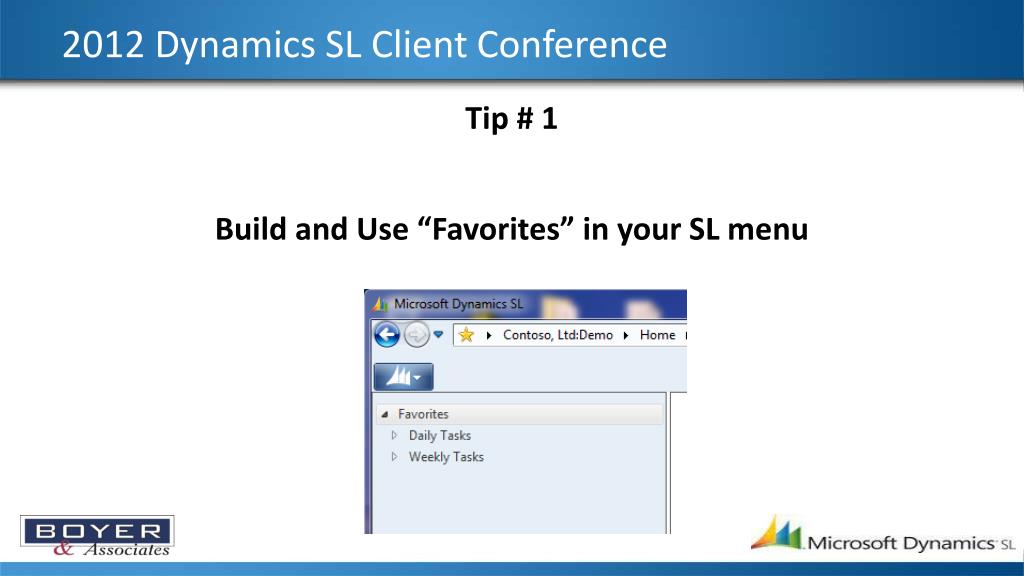 2012 Dynamics SL Client Conference

Tip # 1

Build and Use “Favorites” in your SL menu

Microsoft Dynamics SL

Contoso, Ltd:Demo ▸ Home

Favorites
Daily Tasks
Weekly Tasks

BOYER
& Associates

Microsoft Dynamics SL